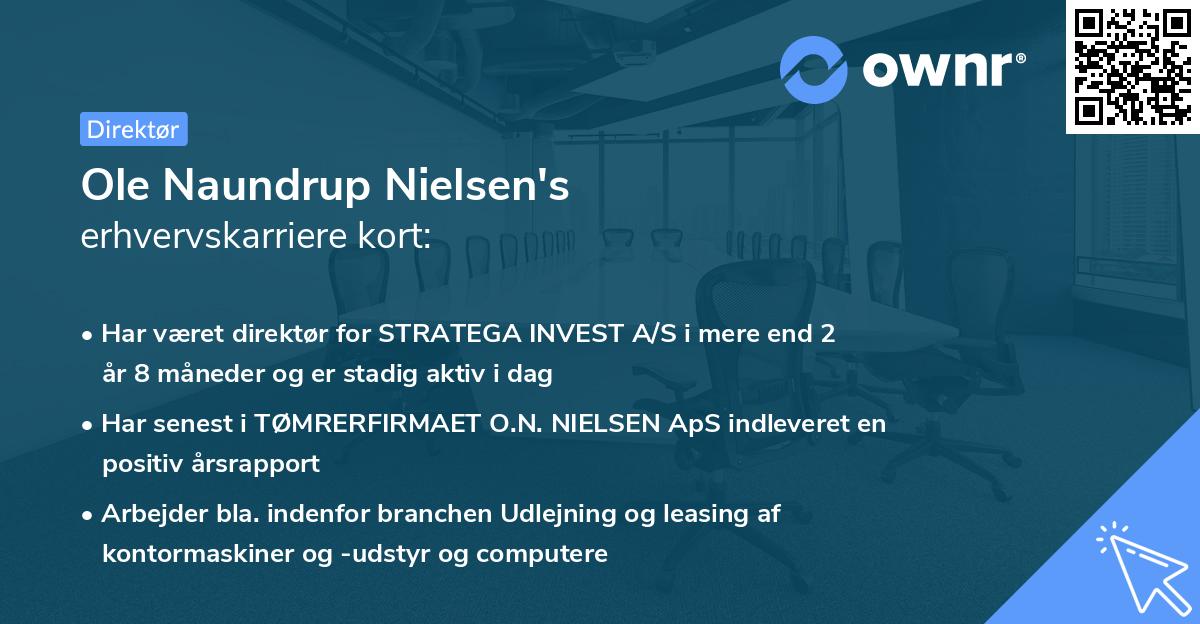 ownr®

Direktør

Ole Naundrup Nielsen's
erhvervskarriere kort:

• Har været direktør for STRATEGA INVEST A/S i mere end 2 år 8 måneder og er stadig aktiv i dag

• Har senest i TØMRERFIRMAET O.N. NIELSEN ApS indleveret en positiv årsrapport

• Arbejder bla. indenfor branchen Udlejning og leasing af kontormaskiner og -udstyr og computere